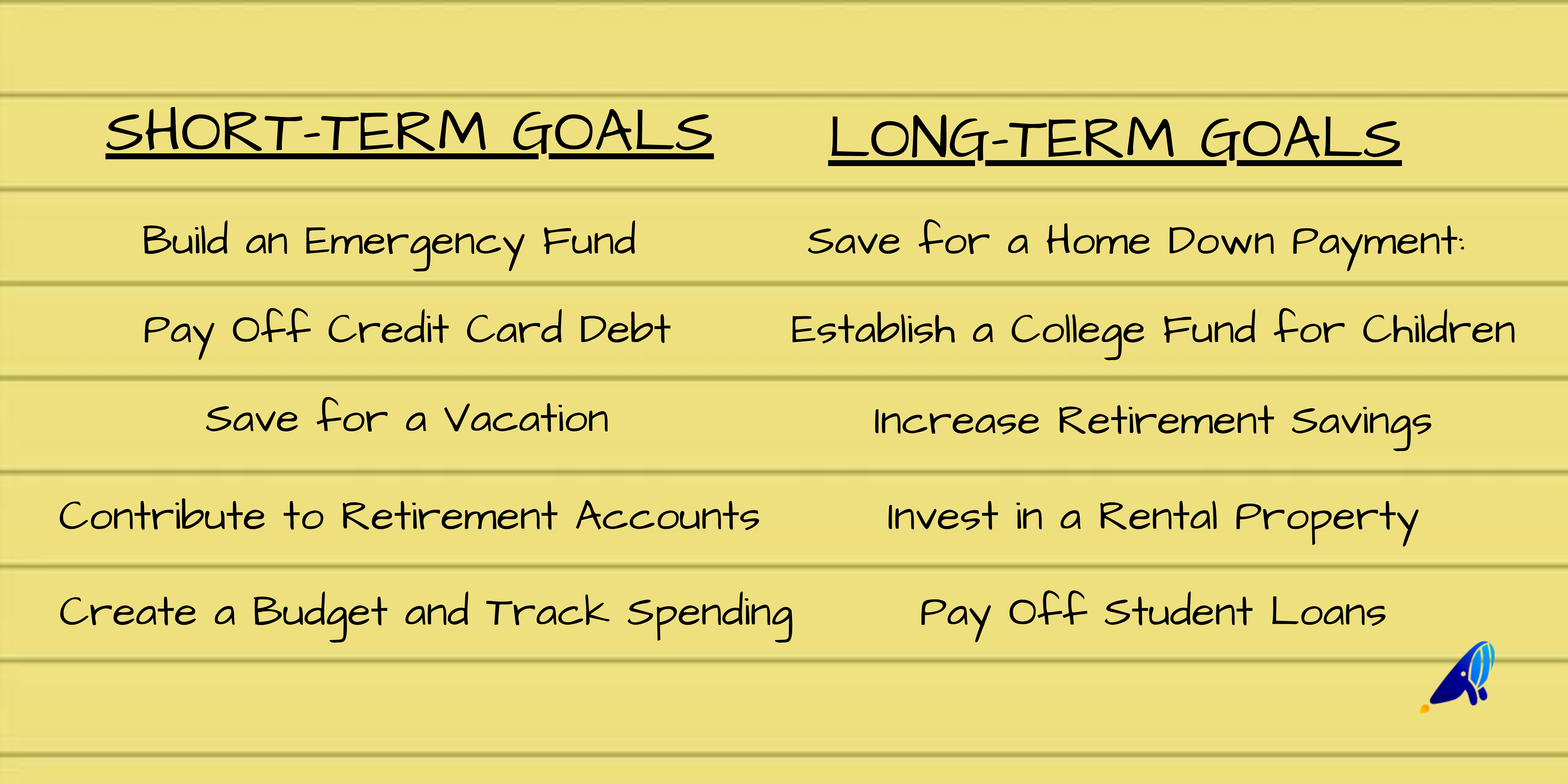 SHORT-TERM GOALS

Build an Emergency Fund

Pay Off Credit Card Debt

Save for a Vacation

Contribute to Retirement Accounts

Create a Budget and Track Spending

LONG-TERM GOALS

Save for a Home Down Payment:

Establish a College Fund for Children

Increase Retirement Savings

Invest in a Rental Property

Pay Off Student Loans